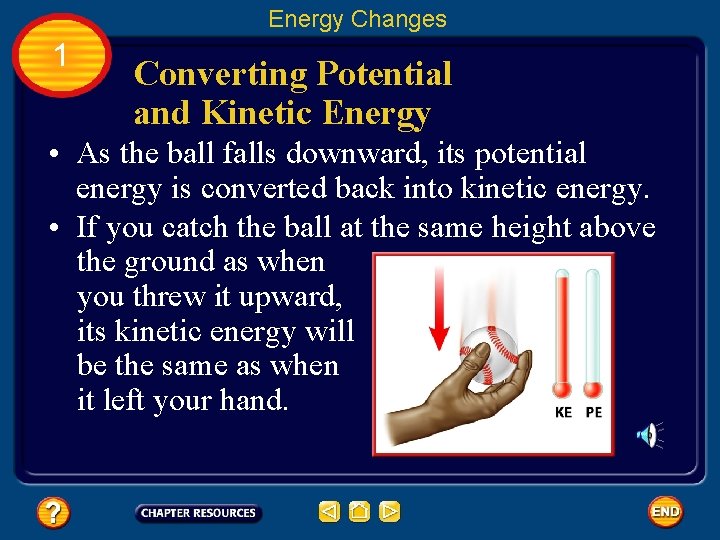 Energy Changes

1

Converting Potential and Kinetic Energy

• As the ball falls downward, its potential energy is converted back into kinetic energy.

• If you catch the ball at the same height above the ground as when you threw it upward, its kinetic energy will be the same as when it left your hand.

KE PE

?

CHAPTER RESOURCES

END